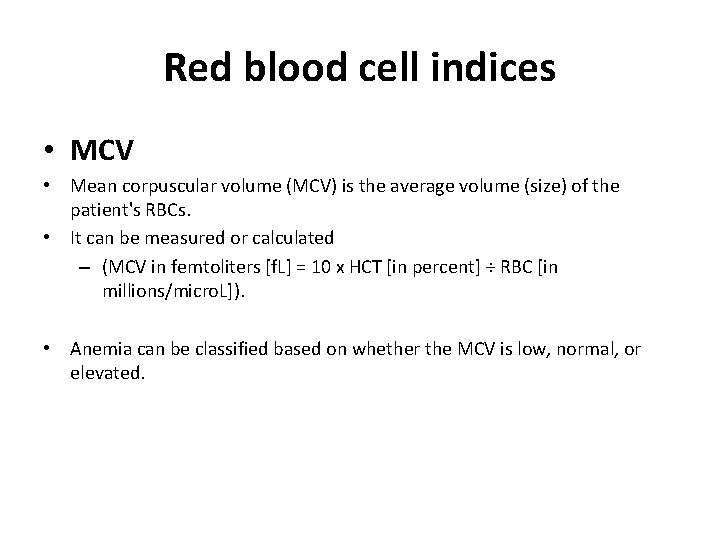 Red blood cell indices

• MCV

• Mean corpuscular volume (MCV) is the average volume (size) of the patient's RBCs.

• It can be measured or calculated

– (MCV in femtoliters [fL] = 10 x HCT [in percent] ÷ RBC [in millions/microL]).

• Anemia can be classified based on whether the MCV is low, normal, or elevated.